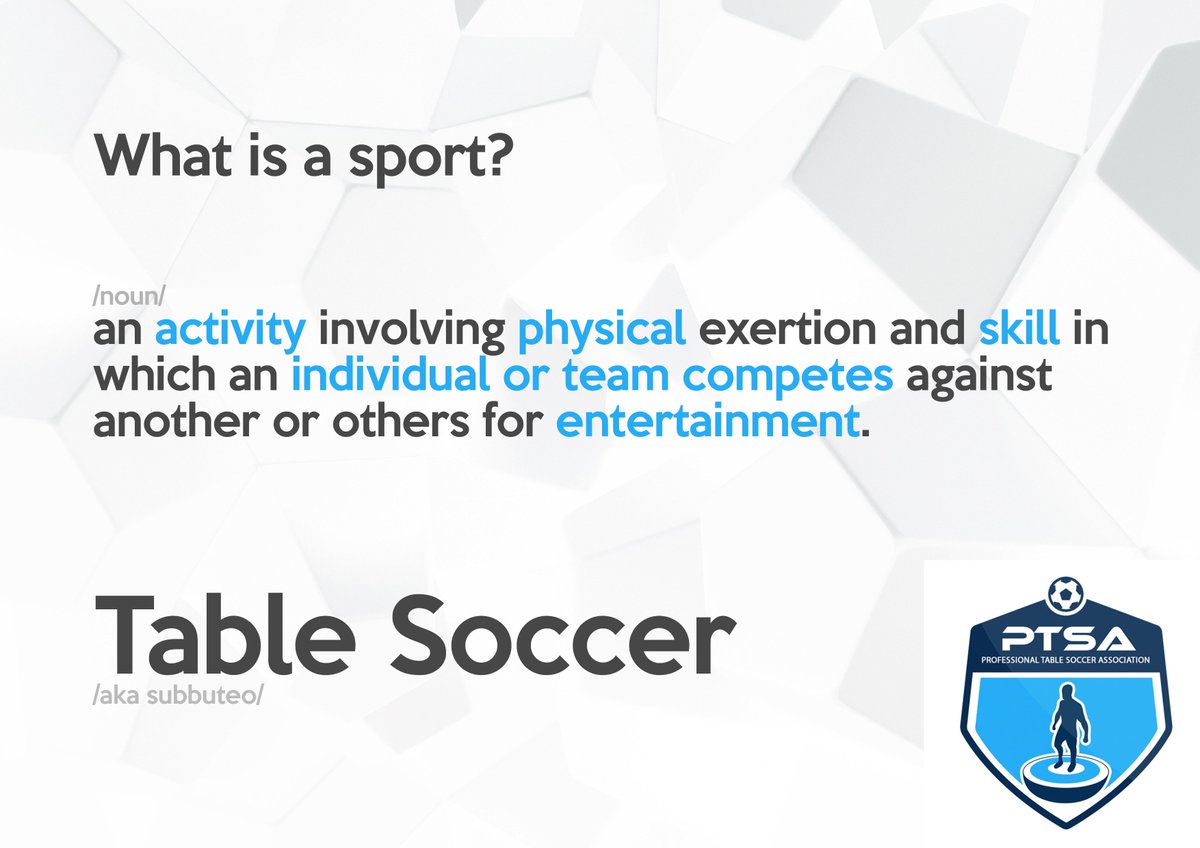 What is a sport?

/noun/
an activity involving physical exertion and skill in which an individual or team competes against another or others for entertainment.

Table Soccer
/aka subbuteo/

PTSA
PROFESSIONAL TABLE SOCCER ASSOCIATION